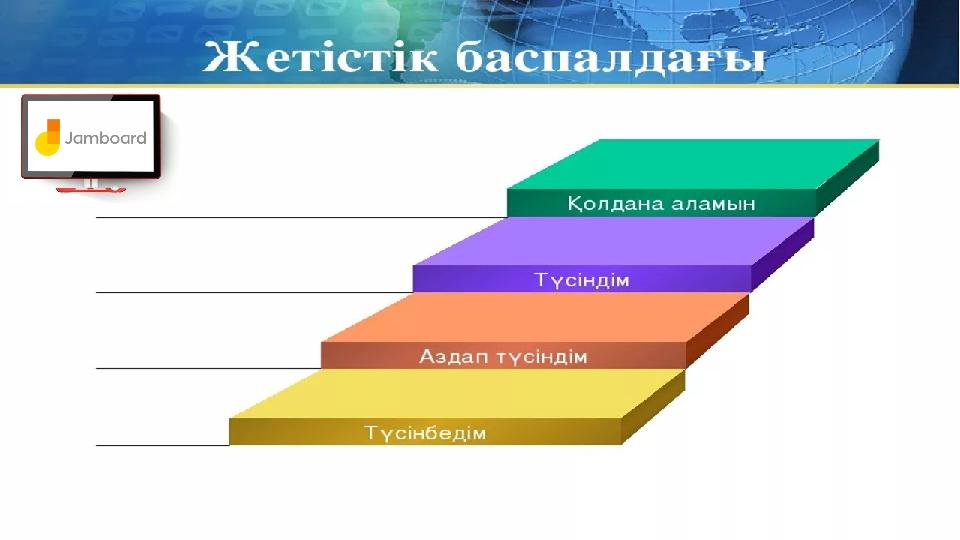 Жетістік баспалдағы

Jamboard

Қолдана аламын

Түсіндім

Аздап түсіндім

Түсінбедім